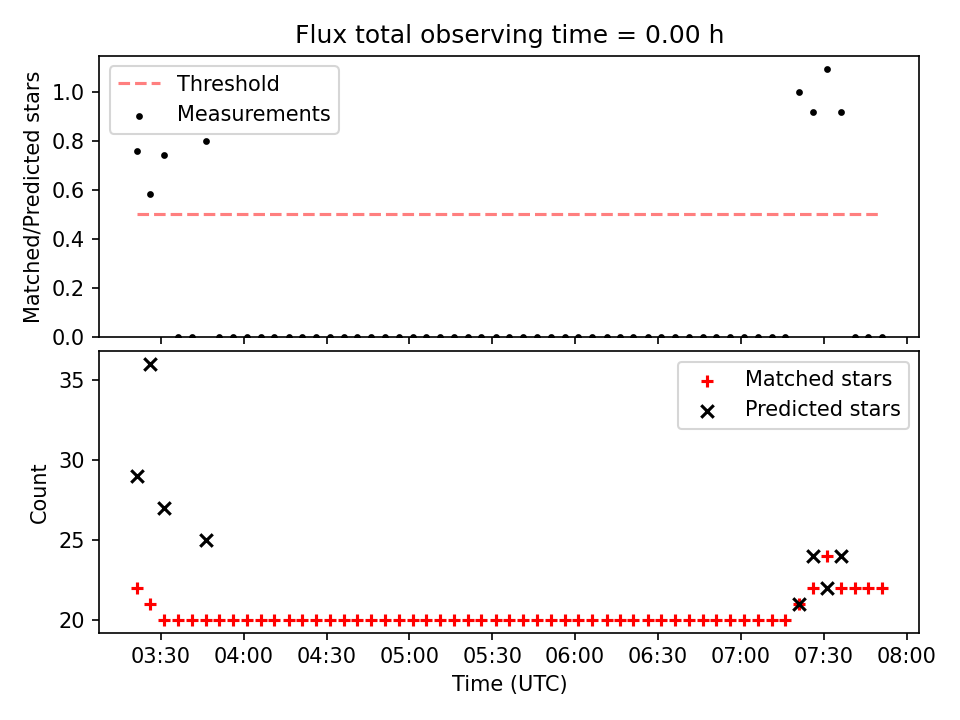 Flux total observing time = 0.00 h

Threshold
Measurements

Matched/Predicted stars

1.0
0.8
0.6
0.4
0.2
0.0

Matched stars
Predicted stars

Count

35
30
25
20

03:30 04:00 04:30 05:00 05:30 06:00 06:30 07:00 07:30 08:00

Time (UTC)